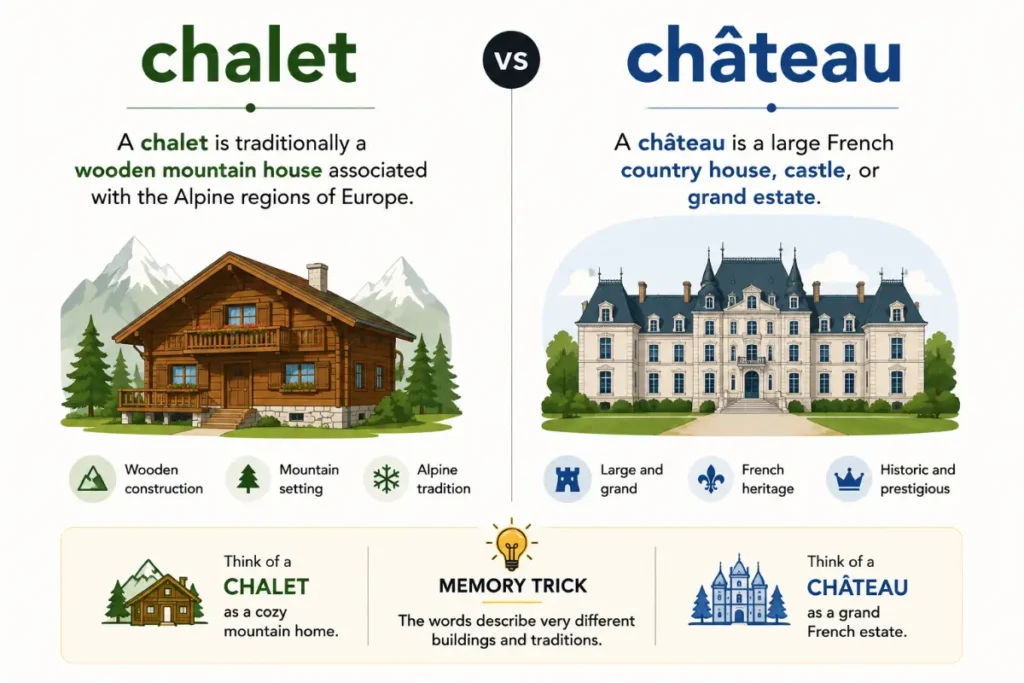 chalet

VS

château

A chalet is traditionally a wooden mountain house associated with the Alpine regions of Europe.

Wooden construction

Mountain setting

Alpine tradition

A château is a large French country house, castle, or grand estate.

Large and grand

French heritage

Historic and prestigious

Think of a CHALET as a cozy mountain home.

MEMORY TRICK

The words describe very different buildings and traditions.

Think of a CHÂTEAU as a grand French estate.